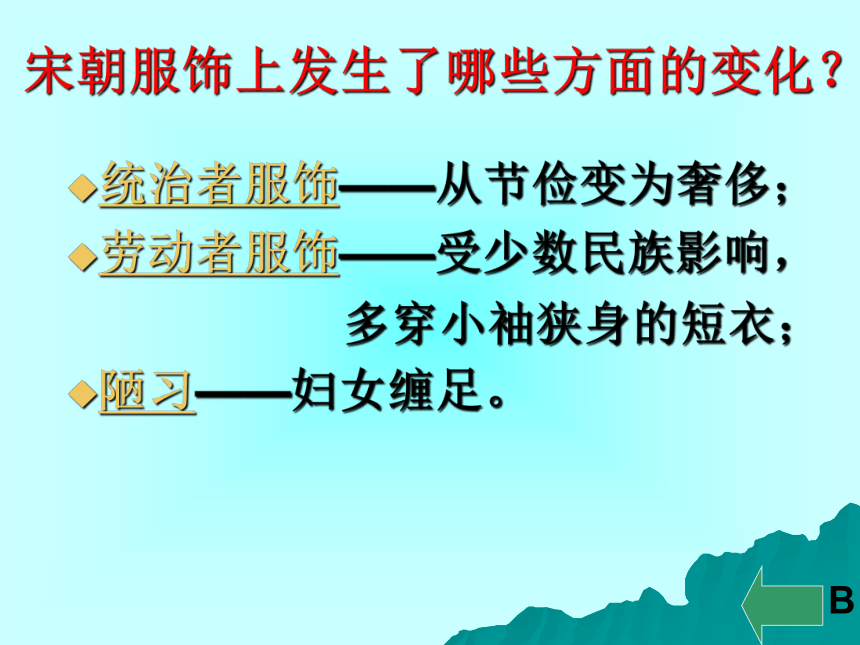 宋朝服饰上发生了哪些方面的变化？

◆统治者服饰——从节俭变为奢侈；

◆劳动者服饰——受少数民族影响，多穿小袖狭身的短衣；

◆陋习——妇女缠足。

B